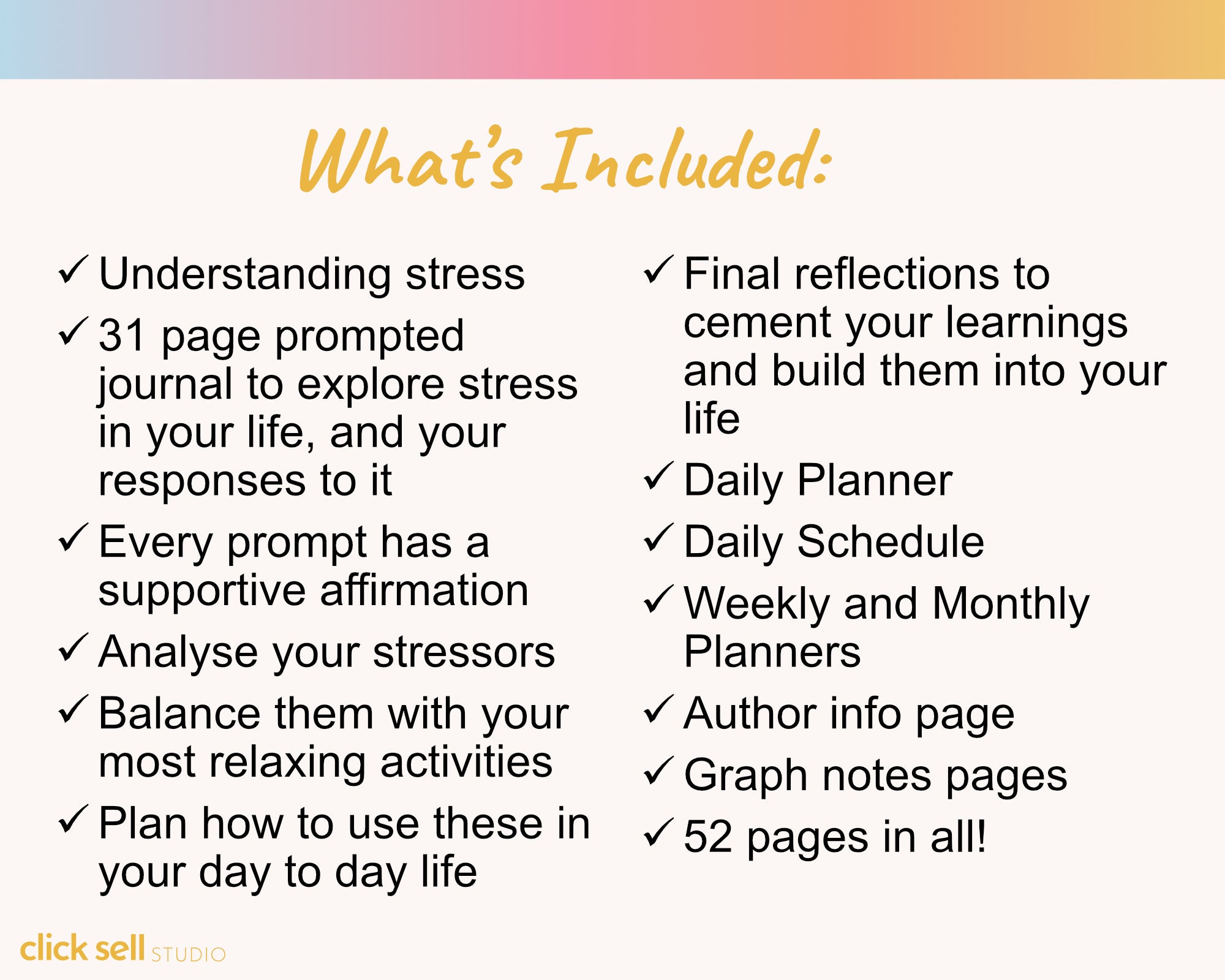 What's Included:

✓ Understanding stress

✓ 31 page prompted journal to explore stress in your life, and your responses to it

✓ Every prompt has a supportive affirmation

✓ Analyse your stressors

✓ Balance them with your most relaxing activities

✓ Plan how to use these in your day to day life

✓ Final reflections to cement your learnings and build them into your life

✓ Daily Planner

✓ Daily Schedule

✓ Weekly and Monthly Planners

✓ Author info page

✓ Graph notes pages

✓ 52 pages in all!

click sell STUDIO